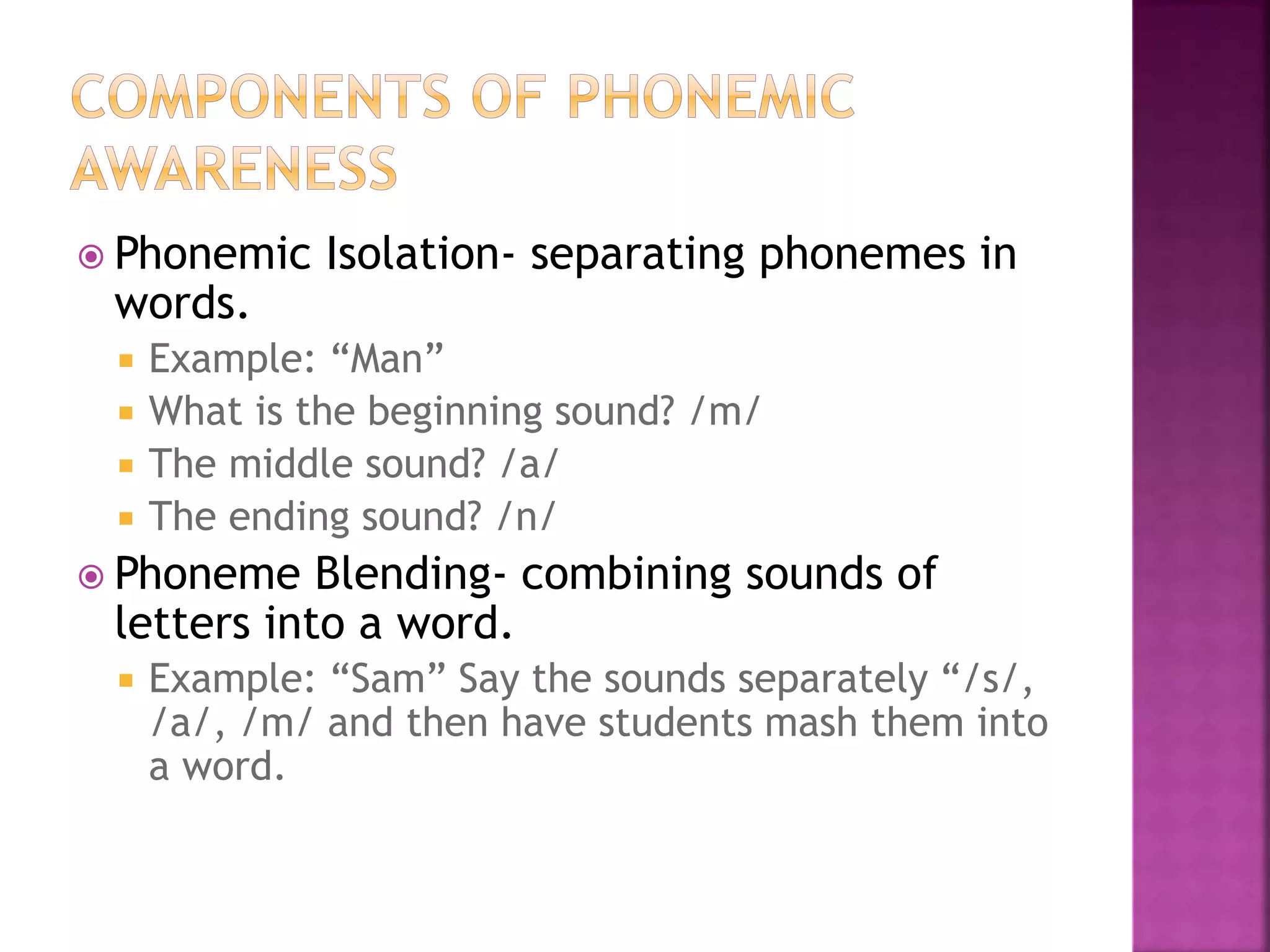 COMPONENTS OF PHONEMIC AWARENESS

Phonemic Isolation- separating phonemes in words.

Example: “Man”

What is the beginning sound? /m/

The middle sound? /a/

The ending sound? /n/

Phoneme Blending- combining sounds of letters into a word.

Example: “Sam” Say the sounds separately “/s/, /a/, /m/ and then have students mash them into a word.